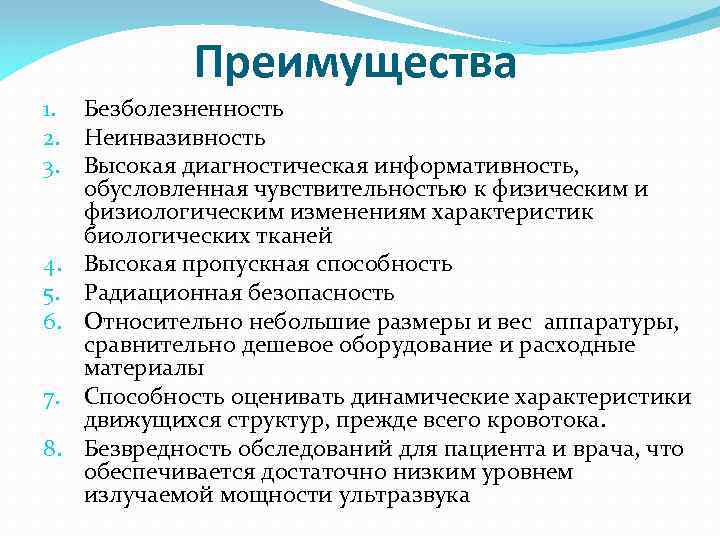 Преимущества

1. Безболезненность
2. Неинвазивность
3. Высокая диагностическая информативность, обусловленная чувствительностью к физическим и физиологическим изменениям характеристик биологических тканей
4. Высокая пропускная способность
5. Радиационная безопасность
6. Относительно небольшие размеры и вес аппаратуры, сравнительно дешевое оборудование и расходные материалы
7. Способность оценивать динамические характеристики движущихся структур, прежде всего кровотока.
8. Безвредность обследований для пациента и врача, что обеспечивается достаточно низким уровнем излучаемой мощности ультразвука